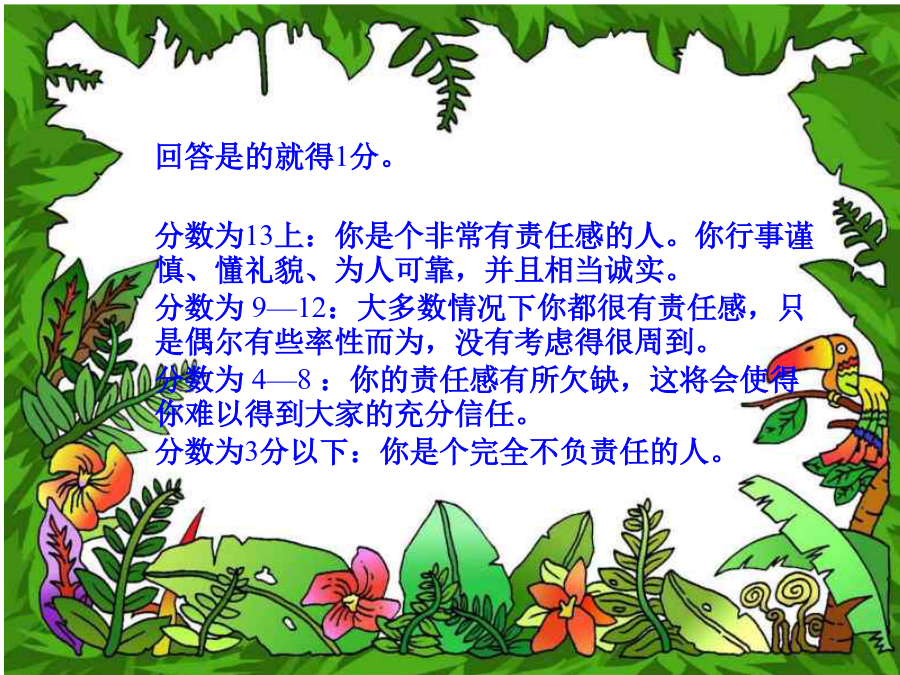 回答是的就得1分。

分数为13上：你是个非常有责任感的人。你行事谨慎、懂礼貌、为人可靠，并且相当诚实。
分数为 9—12：大多数情况下你都很有责任感，只是偶尔有些率性而为，没有考虑得很周到。
分数为 4—8 ：你的责任感有所欠缺，这将会使得你难以得到大家的充分信任。
分数为3分以下：你是个完全不负责任的人。